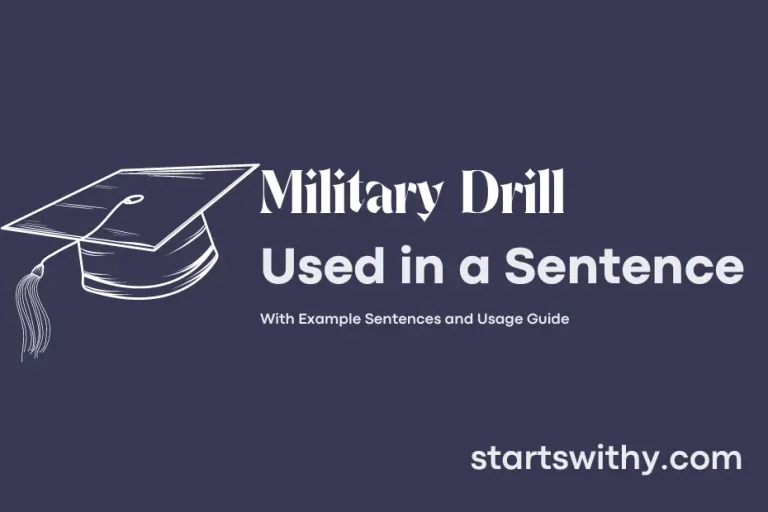 Military Drill
Used in a Sentence
With Example Sentences and Usage Guide

startswithy.com